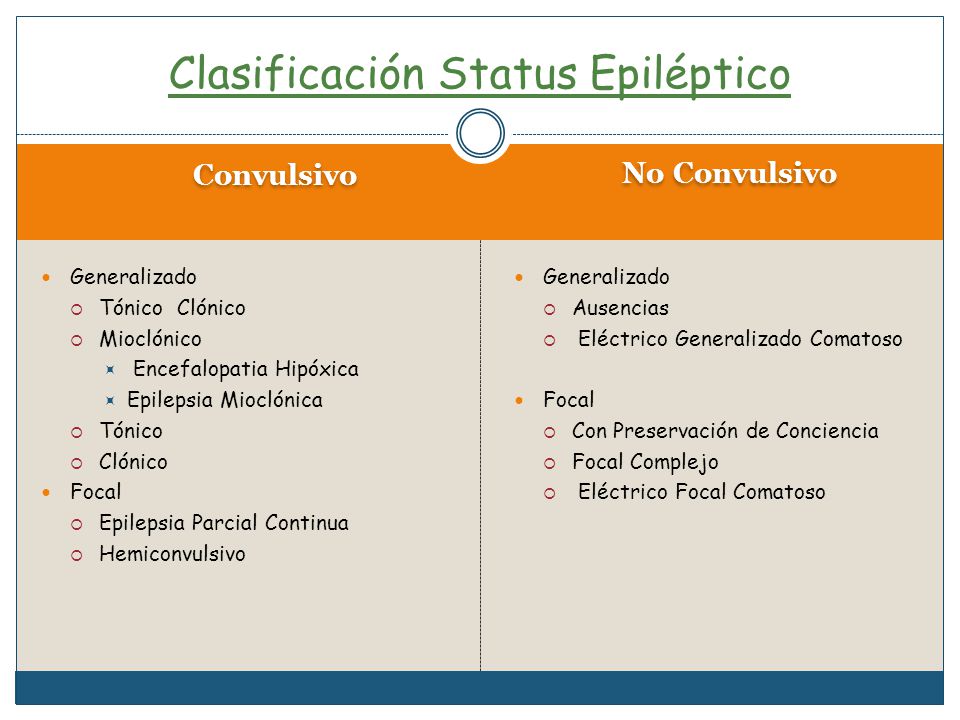 Clasificación Status Epiléptico

Convulsivo

- Generalizado
  - Tónico Clónico
  - Mioclónico
    - Encefalopatia Hipóxica
    - Epilepsia Mioclónica
  - Tónico
  - Clónico
- Focal
  - Epilepsia Parcial Continua
  - Hemiconvulsivo

No Convulsivo

- Generalizado
  - Ausencias
  - Eléctrico Generalizado Comatoso
- Focal
  - Con Preservación de Conciencia
  - Focal Complejo
  - Eléctrico Focal Comatoso